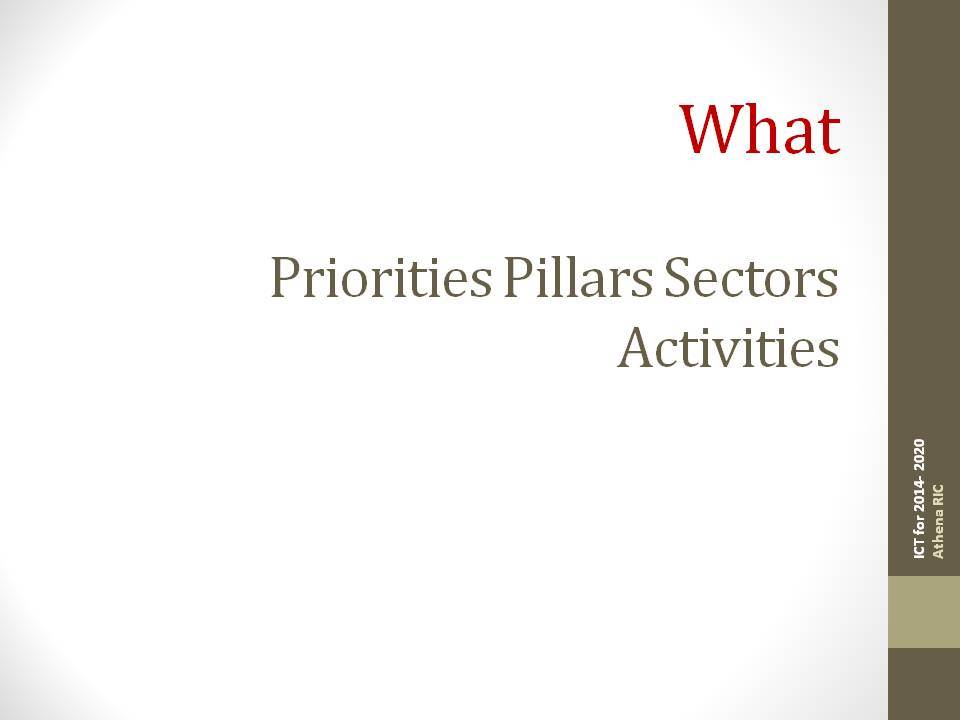 What

Priorities Pillars Sectors Activities

ICT for 2014- 2020
Athena RIC